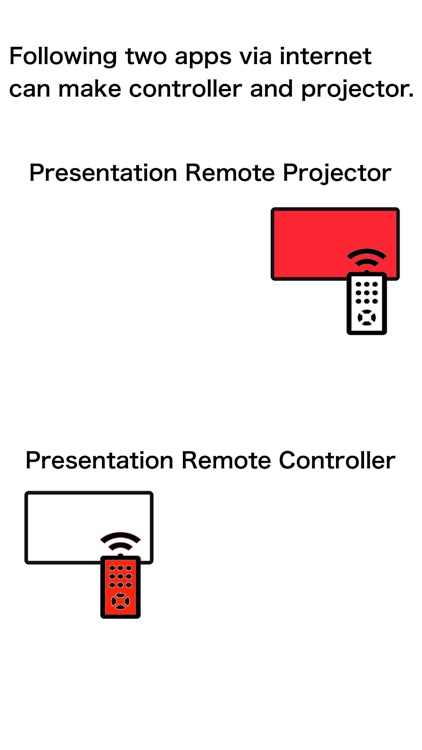 Following two apps via internet can make controller and projector.

Presentation Remote Projector

Presentation Remote Controller